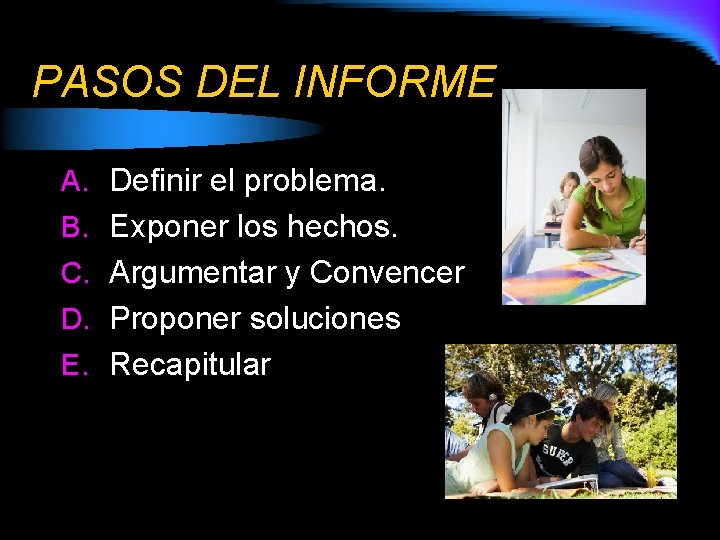 PASOS DEL INFORME

A. Definir el problema.
B. Exponer los hechos.
C. Argumentar y Convencer
D. Proponer soluciones
E. Recapitular